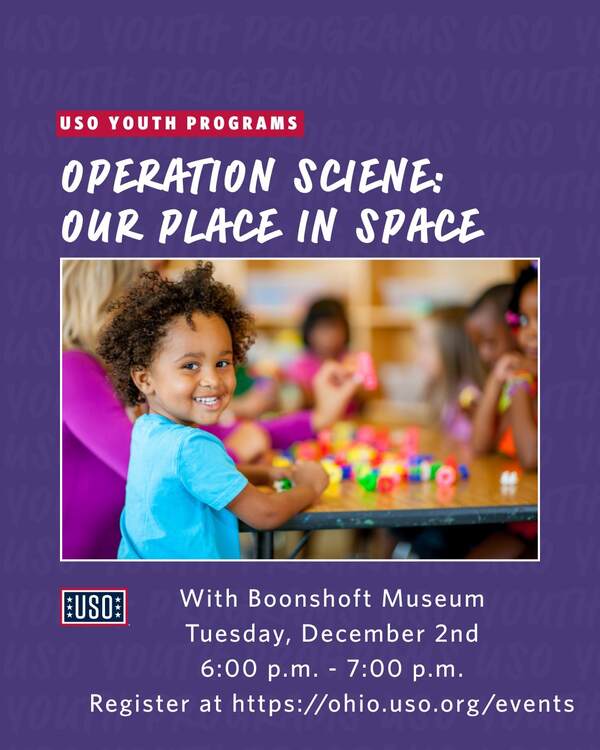 USO YOUTH PROGRAMS

OPERATION SCIENE: OUR PLACE IN SPACE

USO

With Boonshoft Museum
Tuesday, December 2nd
6:00 p.m. - 7:00 p.m.
Register at https://ohio.uso.org/events